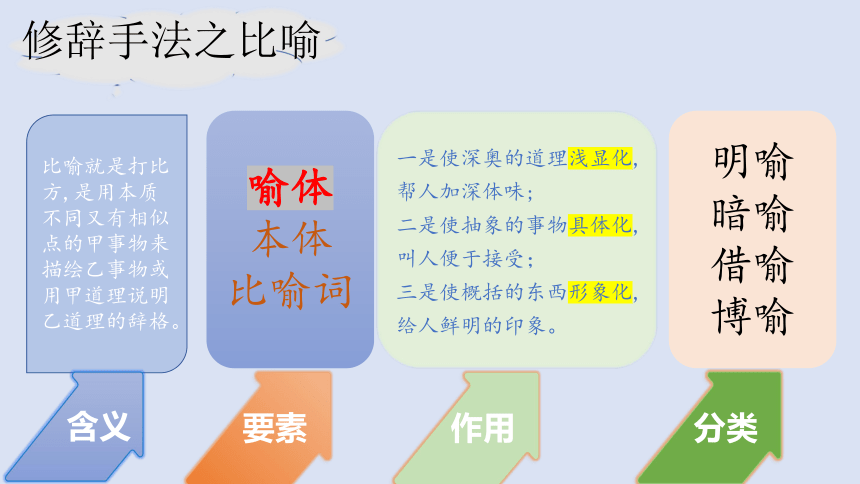 修辞手法之比喻

比喻就是打比方，是用本质不同又有相似点的甲事物来描绘乙事物或用甲道理说明乙道理的辞格。

含义

喻体
本体
比喻词

要素

一是使深奥的道理浅显化，帮人加深体味；
二是使抽象的事物具体化，叫人便于接受；
三是使概括的东西形象化，给人鲜明的印象。

作用

明喻
暗喻
借喻
博喻

分类